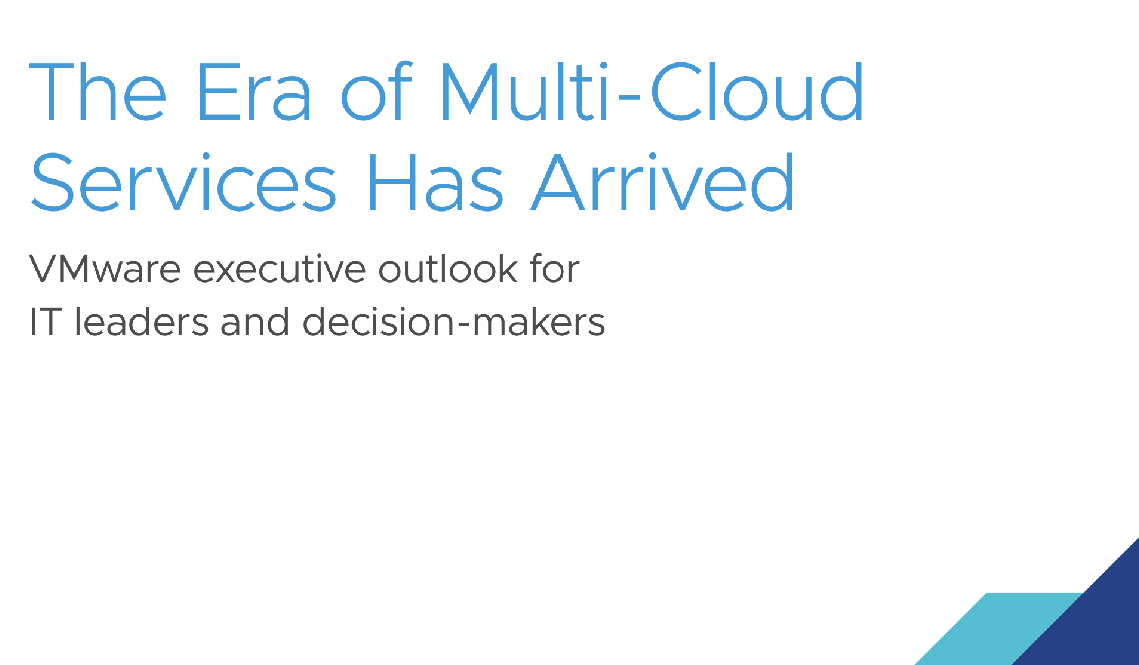 The Era of Multi-Cloud Services Has Arrived

VMware executive outlook for IT leaders and decision-makers